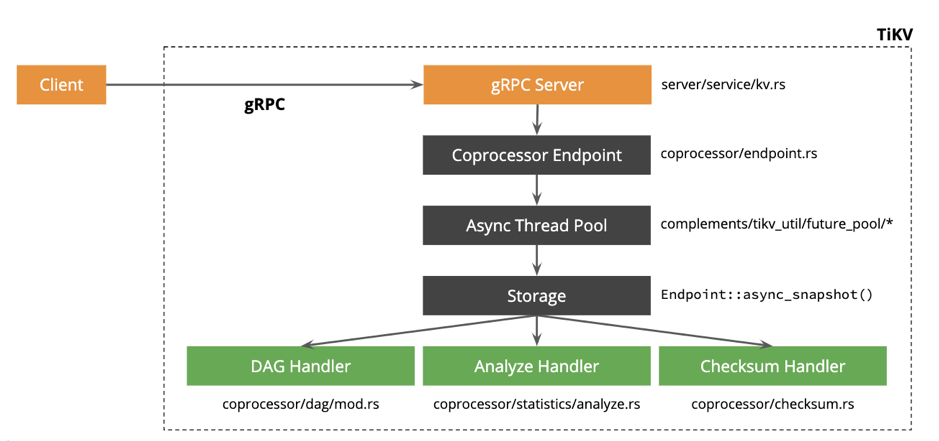 TiKV

Client

gRPC

gRPC Server

server/service/kv.rs

Coprocessor Endpoint

coprocessor/endpoint.rs

Async Thread Pool

complements/tikv_util/future_pool/*

Storage

Endpoint::async_snapshot()

DAG Handler

Analyze Handler

Checksum Handler

coprocessor/dag/mod.rs

coprocessor/statistics/analyze.rs

coprocessor/checksum.rs